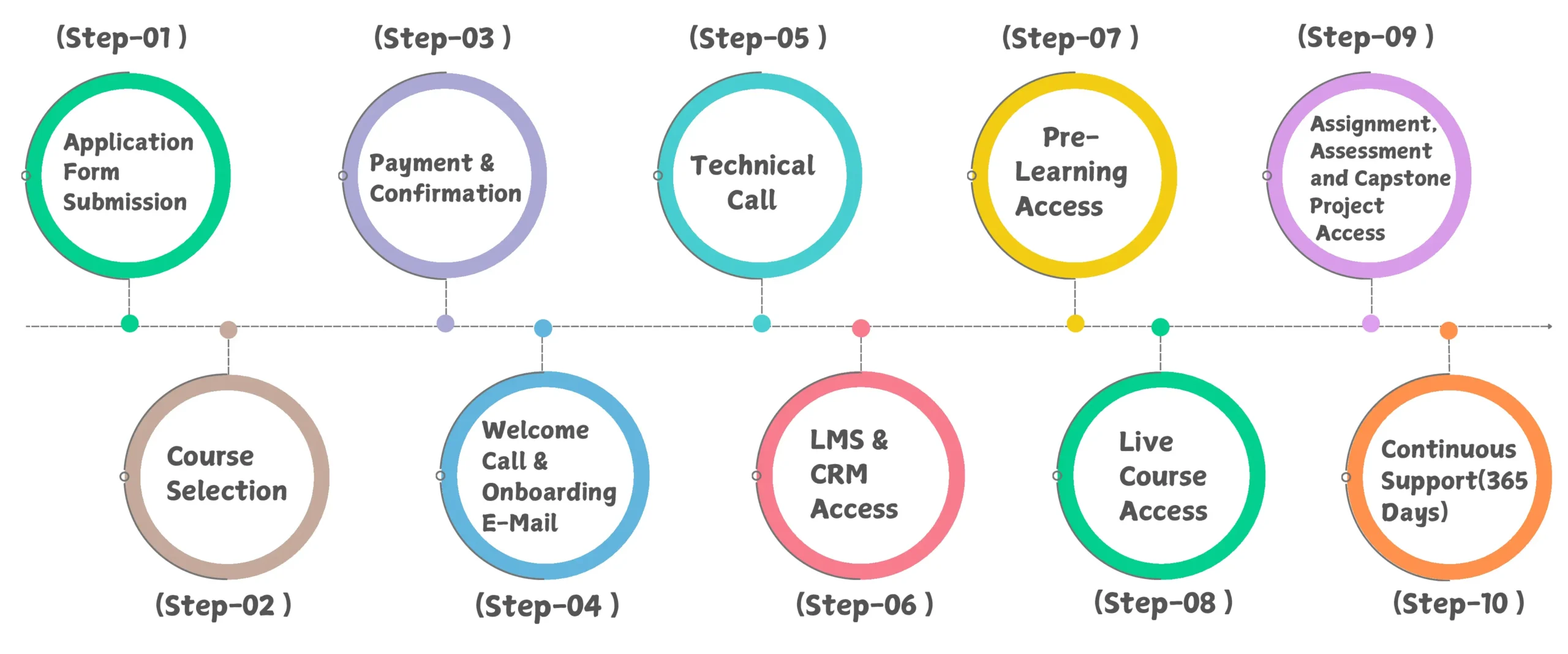 (Step-01 )
Application Form Submission

(Step-02 )
Course Selection

(Step-03 )
Payment & Confirmation

(Step-04 )
Welcome Call & Onboarding E-Mail

(Step-05 )
Technical Call

(Step-06 )
LMS & CRM Access

(Step-07 )
Pre-Learning Access

(Step-08 )
Live Course Access

(Step-09 )
Assignment, Assessment and Capstone Project Access

(Step-10 )
Continuous Support(365 Days)